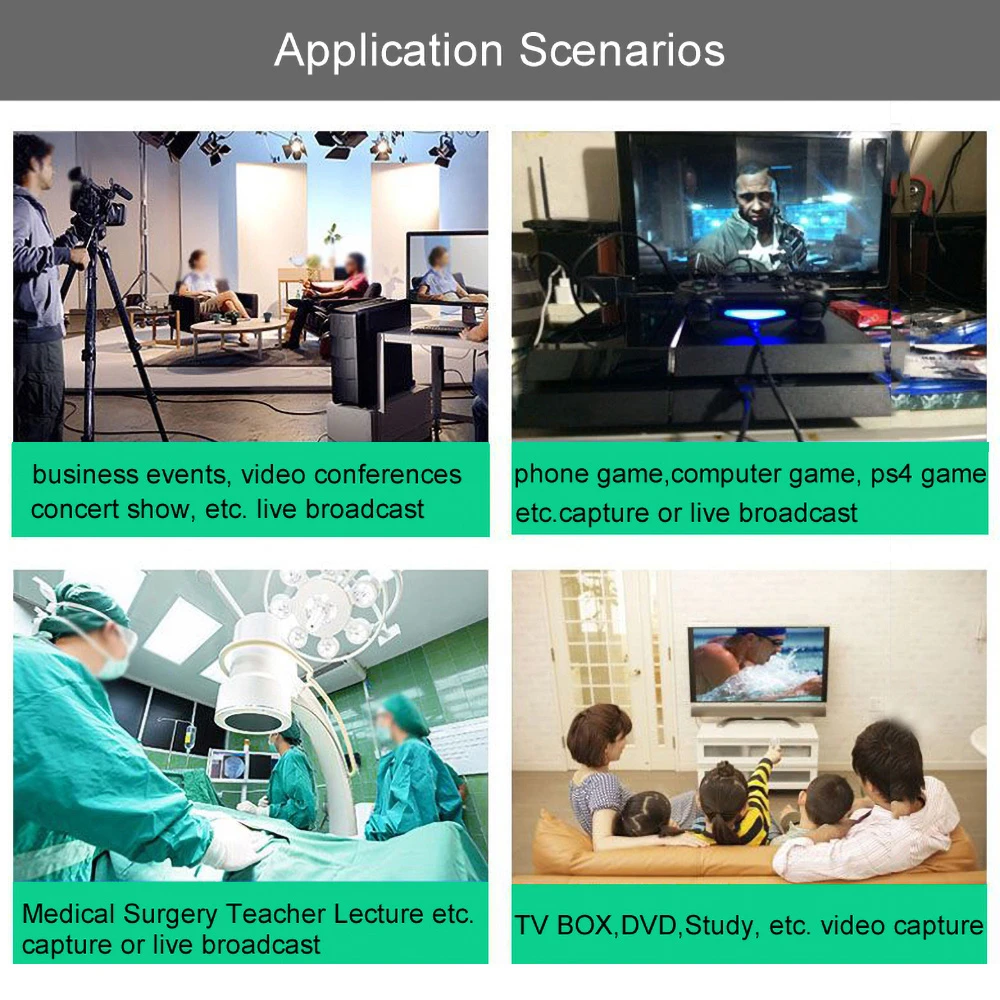 Application Scenarios

business events, video conferences concert show, etc. live broadcast

phone game,computer game, ps4 game etc.capture or live broadcast

Medical Surgery Teacher Lecture etc. capture or live broadcast

TV BOX,DVD,Study, etc. video capture